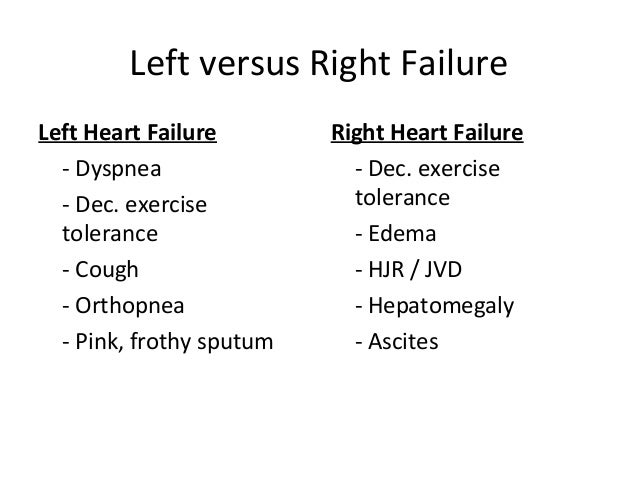 Left versus Right Failure

Left Heart Failure
- Dyspnea
- Dec. exercise tolerance
- Cough
- Orthopnea
- Pink, frothy sputum

Right Heart Failure
- Dec. exercise tolerance
- Edema
- HJR / JVD
- Hepatomegaly
- Ascites